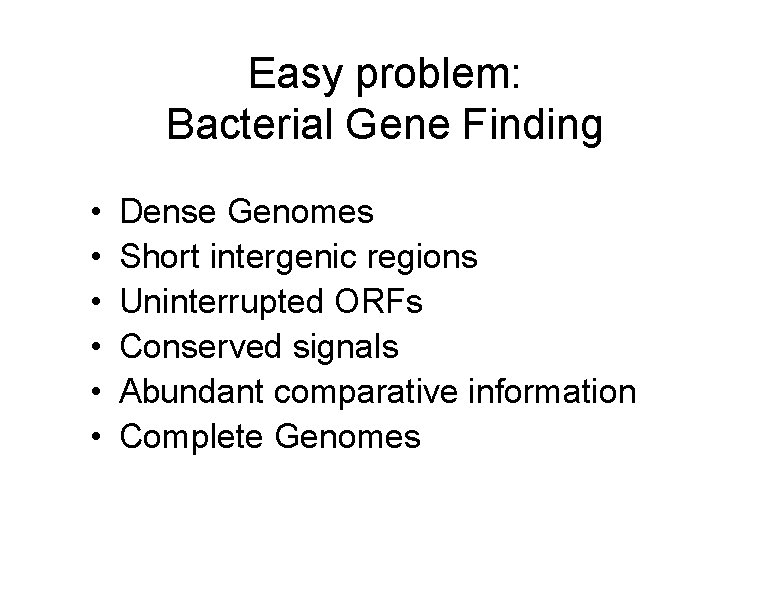 Easy problem:
Bacterial Gene Finding

• Dense Genomes
• Short intergenic regions
• Uninterrupted ORFs
• Conserved signals
• Abundant comparative information
• Complete Genomes